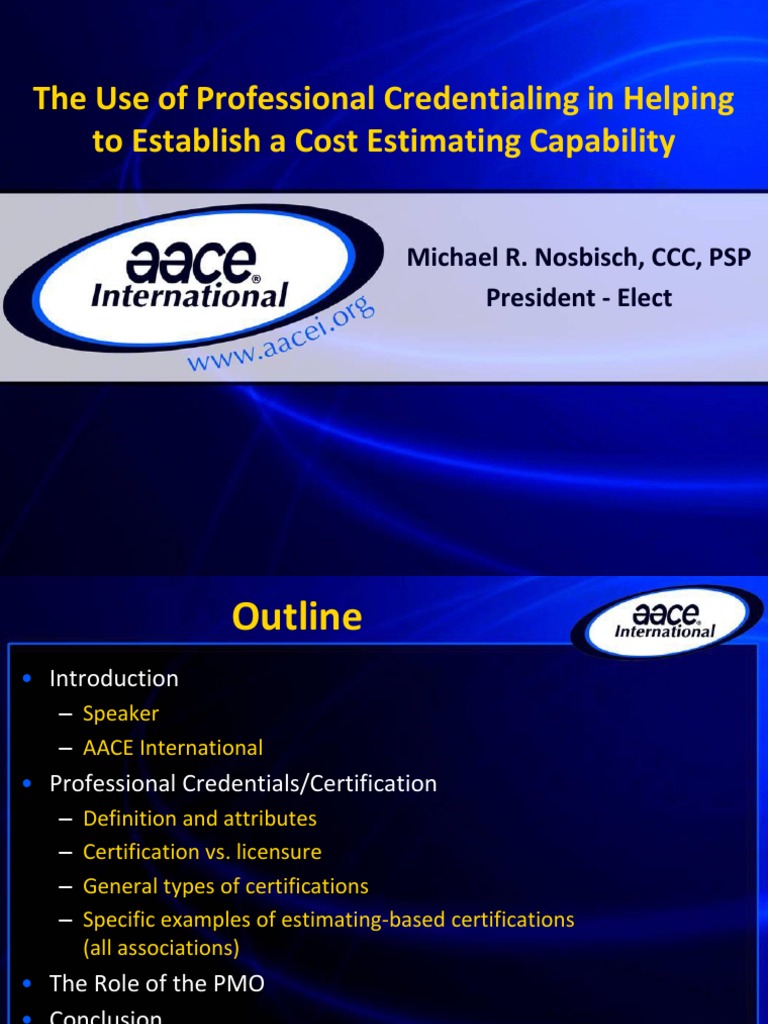 The Use of Professional Credentialing in Helping to Establish a Cost Estimating Capability

aace® International

www.aacei.org

Michael R. Nosbisch, CCC, PSP

President - Elect

Outline

aace® International

• Introduction
 – Speaker
 – AACE International
• Professional Credentials/Certification
 – Definition and attributes
 – Certification vs. licensure
 – General types of certifications
 – Specific examples of estimating-based certifications (all associations)
• The Role of the PMO
• Conclusion